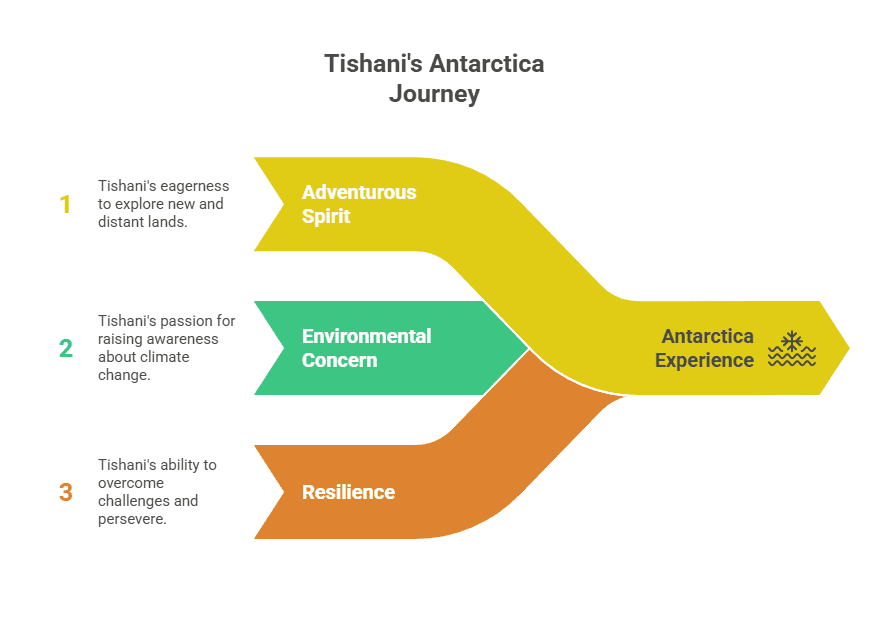 Tishani's Antarctica Journey

1 Tishani's eagerness to explore new and distant lands.

Adventurous Spirit

2 Tishani's passion for raising awareness about climate change.

Environmental Concern

3 Tishani's ability to overcome challenges and persevere.

Resilience

Antarctica Experience